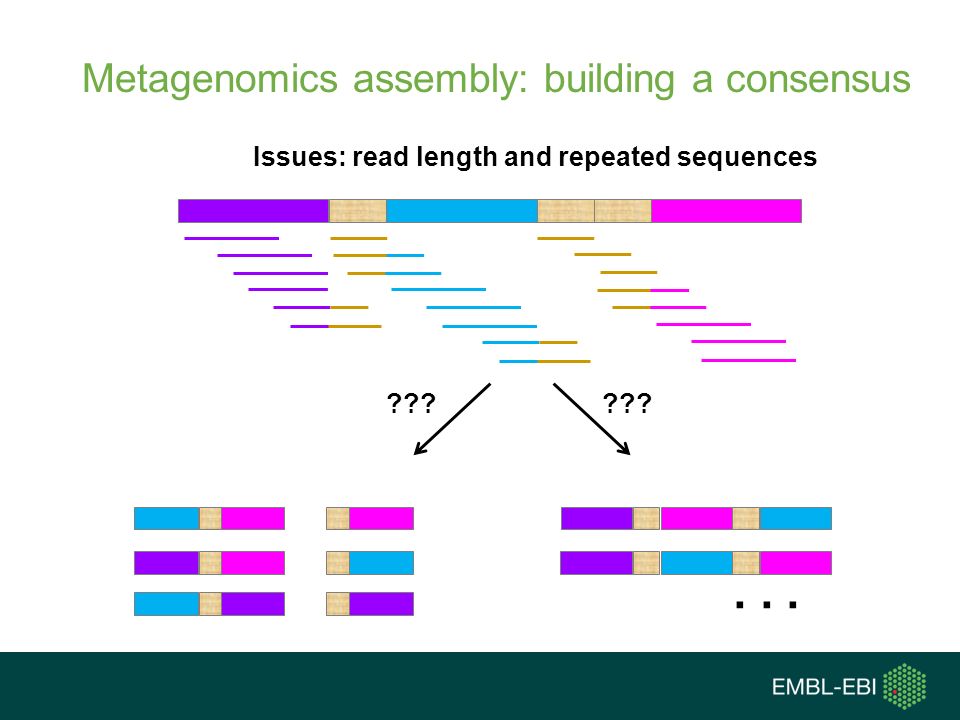 Metagenomics assembly: building a consensus

Issues: read length and repeated sequences

???

???

. . .

EMBL-EBI